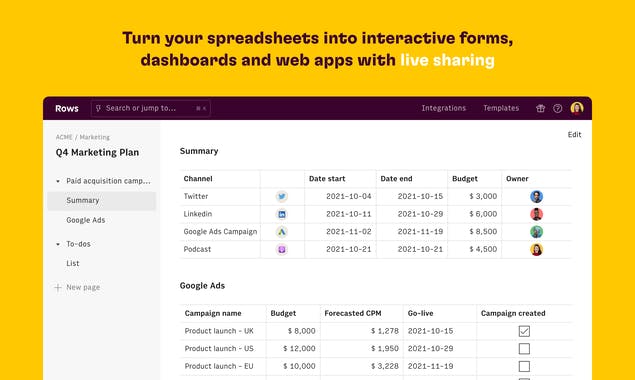 Turn your spreadsheets into interactive forms, dashboards and web apps with live sharing

Rows Search or jump to... ⌘ K Integrations Templates

ACME / Marketing
Q4 Marketing Plan

Paid acquisition camp...
Summary
Google Ads
To-dos
List
New page

Edit

Summary

| Channel | | Date start | Date end | Budget | Owner |
|---|---|---|---|---|---|
| Twitter | | 2021-10-04 | 2021-10-15 | $ 3,000 | |
| Linkedin | | 2021-10-11 | 2021-10-29 | $ 6,000 | |
| Google Ads Campaign | | 2021-11-02 | 2021-11-19 | $ 8,500 | |
| Podcast | | 2021-10-21 | 2021-10-21 | $ 4,500 | |

Google Ads

| Campaign name | Budget | Forecasted CPM | Go-live | Campaign created |
|---|---|---|---|---|
| Product launch - UK | $ 8,000 | $ 1,278 | 2021-10-15 | ☑ |
| Product launch - US | $ 12,000 | $ 1,950 | 2021-10-29 | ☐ |
| Product launch - EU | $ 10,000 | $ 3,228 | 2021-11-19 | ☐ |